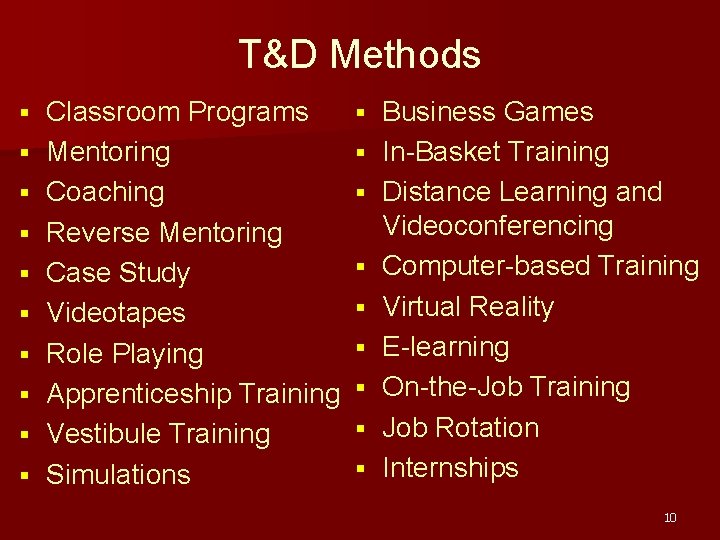 T&D Methods

- Classroom Programs
- Mentoring
- Coaching
- Reverse Mentoring
- Case Study
- Videotapes
- Role Playing
- Apprenticeship Training
- Vestibule Training
- Simulations

- Business Games
- In-Basket Training
- Distance Learning and Videoconferencing
- Computer-based Training
- Virtual Reality
- E-learning
- On-the-Job Training
- Job Rotation
- Internships

10